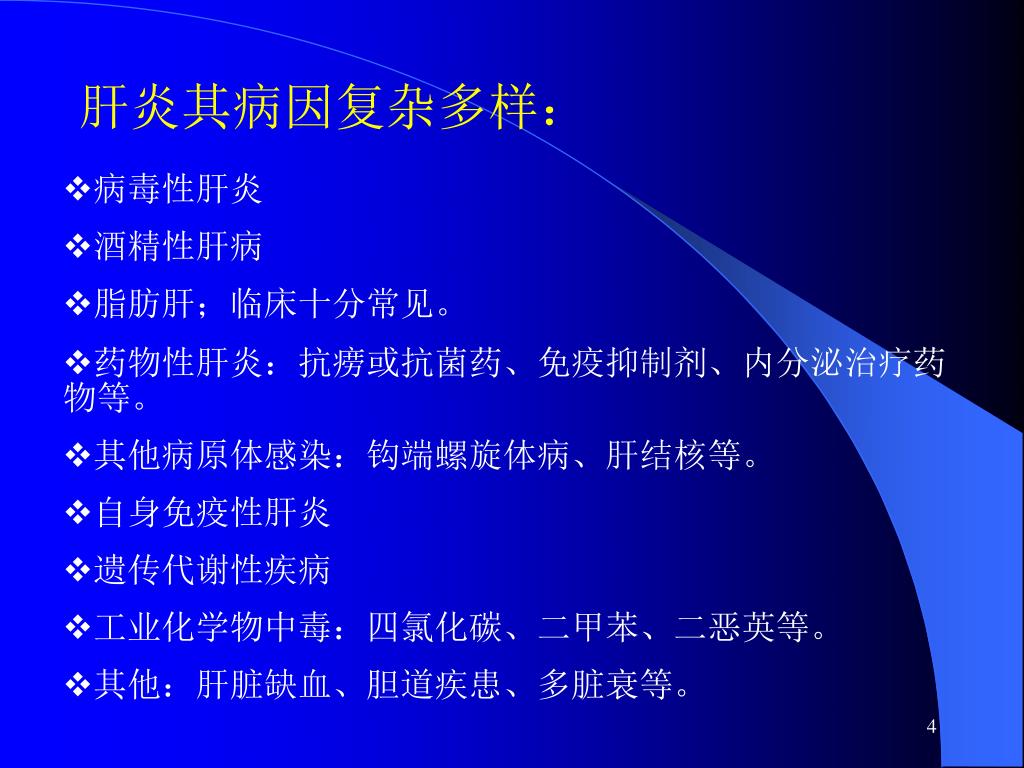 肝炎其病因复杂多样：

❖病毒性肝炎

❖酒精性肝病

❖脂肪肝；临床十分常见。

❖药物性肝炎：抗痨或抗菌药、免疫抑制剂、内分泌治疗药物等。

❖其他病原体感染：钩端螺旋体病、肝结核等。

❖自身免疫性肝炎

❖遗传代谢性疾病

❖工业化学物中毒：四氯化碳、二甲苯、二恶英等。

❖其他：肝脏缺血、胆道疾患、多脏衰等。

4